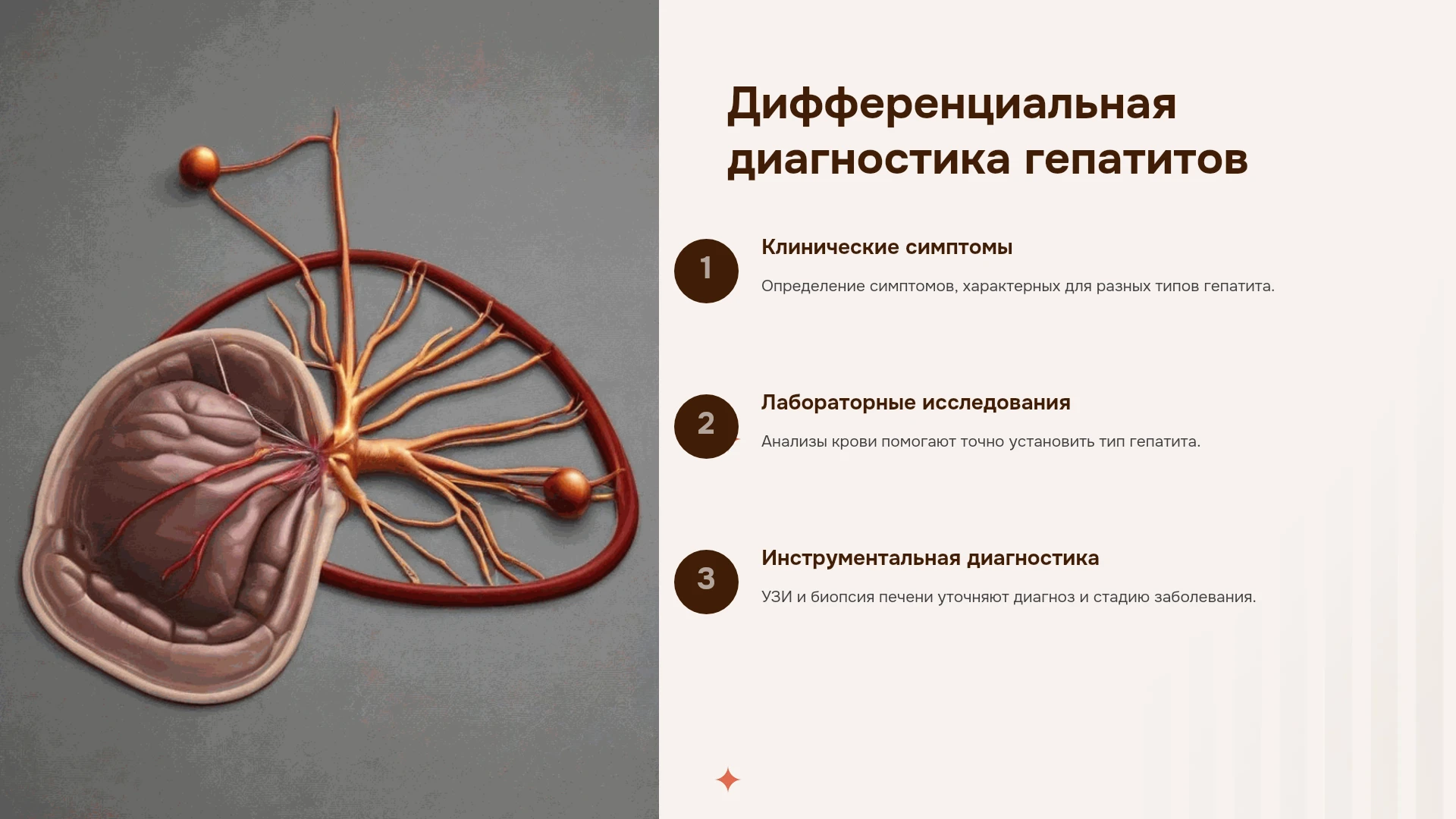 Дифференциальная диагностика гепатитов

1

Клинические симптомы

Определение симптомов, характерных для разных типов гепатита.

2

Лабораторные исследования

Анализы крови помогают точно установить тип гепатита.

3

Инструментальная диагностика

УЗИ и биопсия печени уточняют диагноз и стадию заболевания.